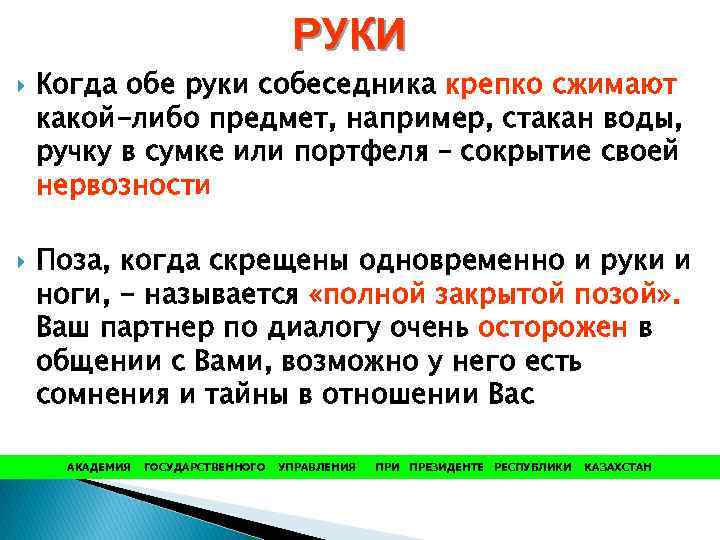 РУКИ

Когда обе руки собеседника крепко сжимают какой-либо предмет, например, стакан воды, ручку в сумке или портфеля – сокрытие своей нервозности

Поза, когда скрещены одновременно и руки и ноги, - называется «полной закрытой позой». Ваш партнер по диалогу очень осторожен в общении с Вами, возможно у него есть сомнения и тайны в отношении Вас

АКАДЕМИЯ ГОСУДАРСТВЕННОГО УПРАВЛЕНИЯ ПРИ ПРЕЗИДЕНТЕ РЕСПУБЛИКИ КАЗАХСТАН